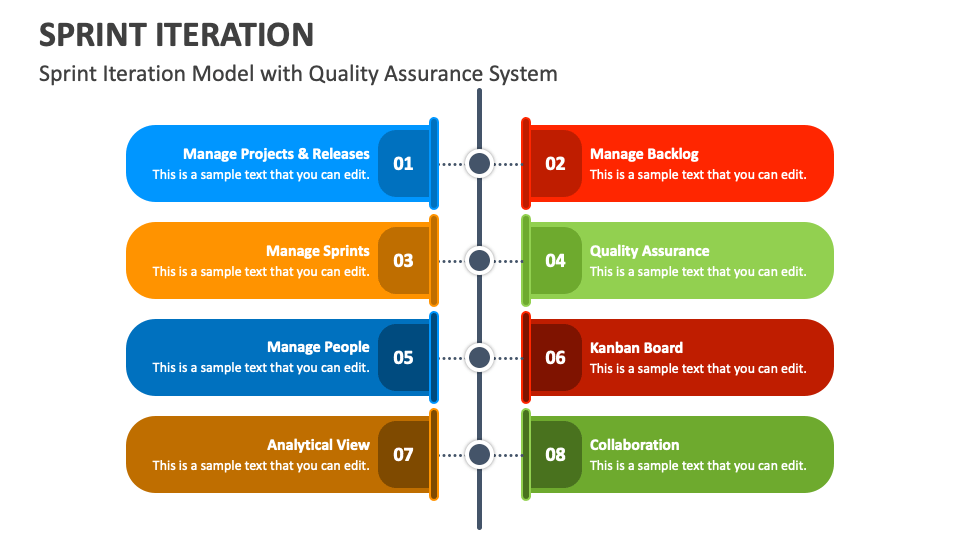 SPRINT ITERATION

Sprint Iteration Model with Quality Assurance System

Manage Projects & Releases
This is a sample text that you can edit.
01

02
Manage Backlog
This is a sample text that you can edit.

Manage Sprints
This is a sample text that you can edit.
03

04
Quality Assurance
This is a sample text that you can edit.

Manage People
This is a sample text that you can edit.
05

06
Kanban Board
This is a sample text that you can edit.

Analytical View
This is a sample text that you can edit.
07

08
Collaboration
This is a sample text that you can edit.